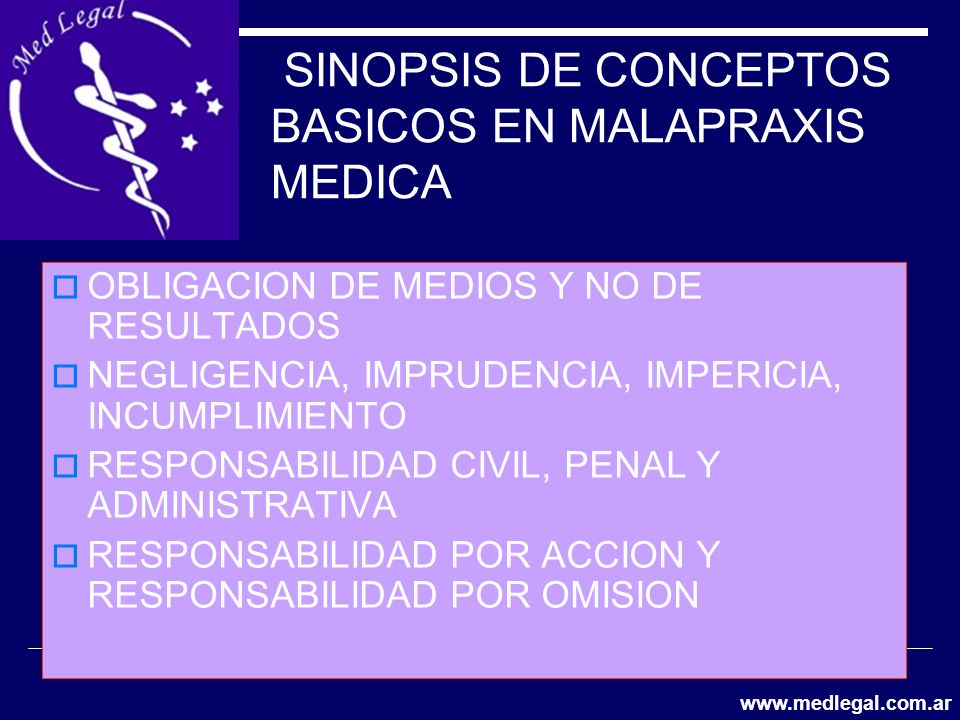 Med Legal

SINOPSIS DE CONCEPTOS BASICOS EN MALAPRAXIS MEDICA

OBLIGACION DE MEDIOS Y NO DE RESULTADOS

NEGLIGENCIA, IMPRUDENCIA, IMPERICIA, INCUMPLIMIENTO

RESPONSABILIDAD CIVIL, PENAL Y ADMINISTRATIVA

RESPONSABILIDAD POR ACCION Y RESPONSABILIDAD POR OMISION

www.medlegal.com.ar